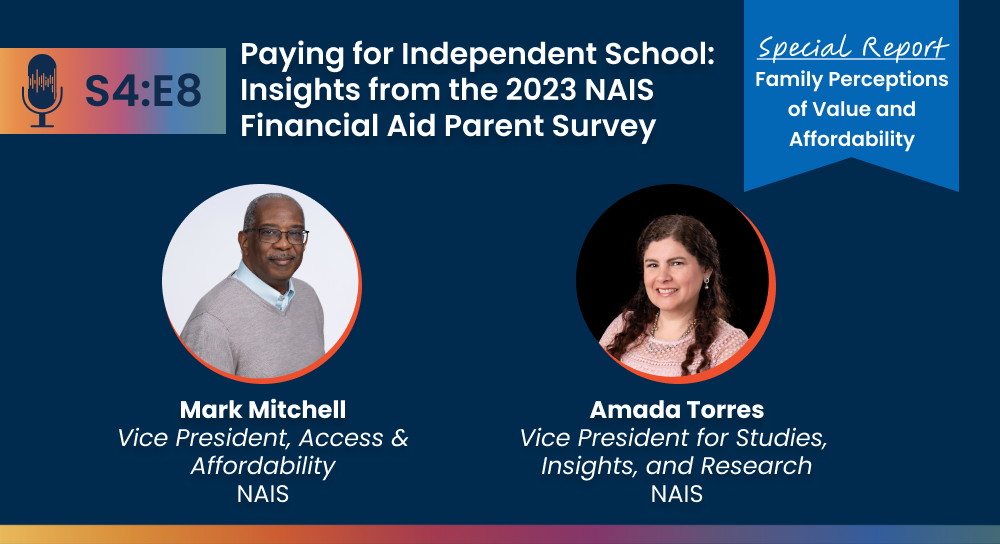 S4:E8

Paying for Independent School: Insights from the 2023 NAIS Financial Aid Parent Survey

Special Report
Family Perceptions of Value and Affordability

Mark Mitchell
Vice President, Access & Affordability
NAIS

Amada Torres
Vice President for Studies, Insights, and Research
NAIS